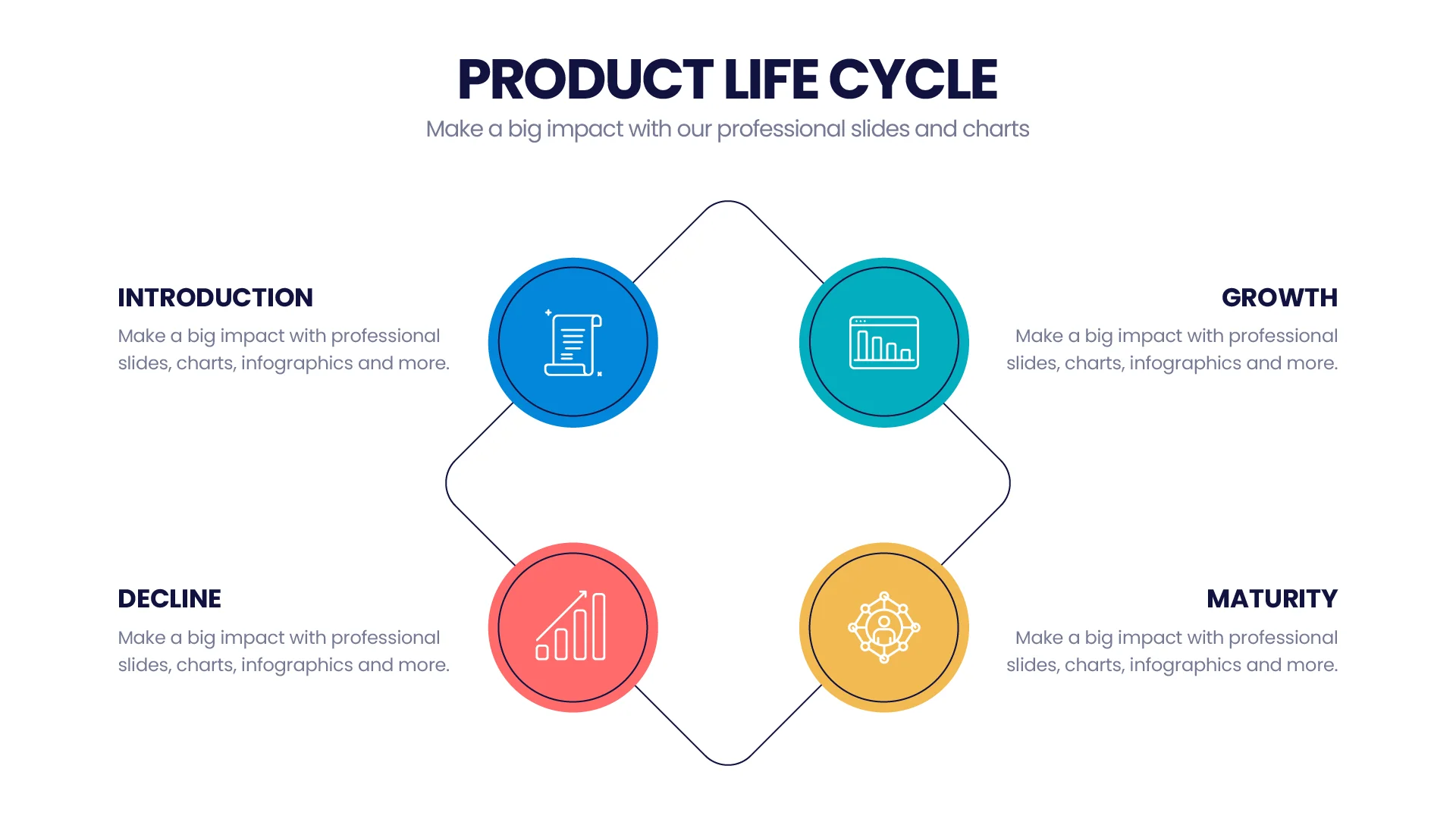 PRODUCT LIFE CYCLE

Make a big impact with our professional slides and charts

INTRODUCTION

Make a big impact with professional slides, charts, infographics and more.

GROWTH

Make a big impact with professional slides, charts, infographics and more.

DECLINE

Make a big impact with professional slides, charts, infographics and more.

MATURITY

Make a big impact with professional slides, charts, infographics and more.